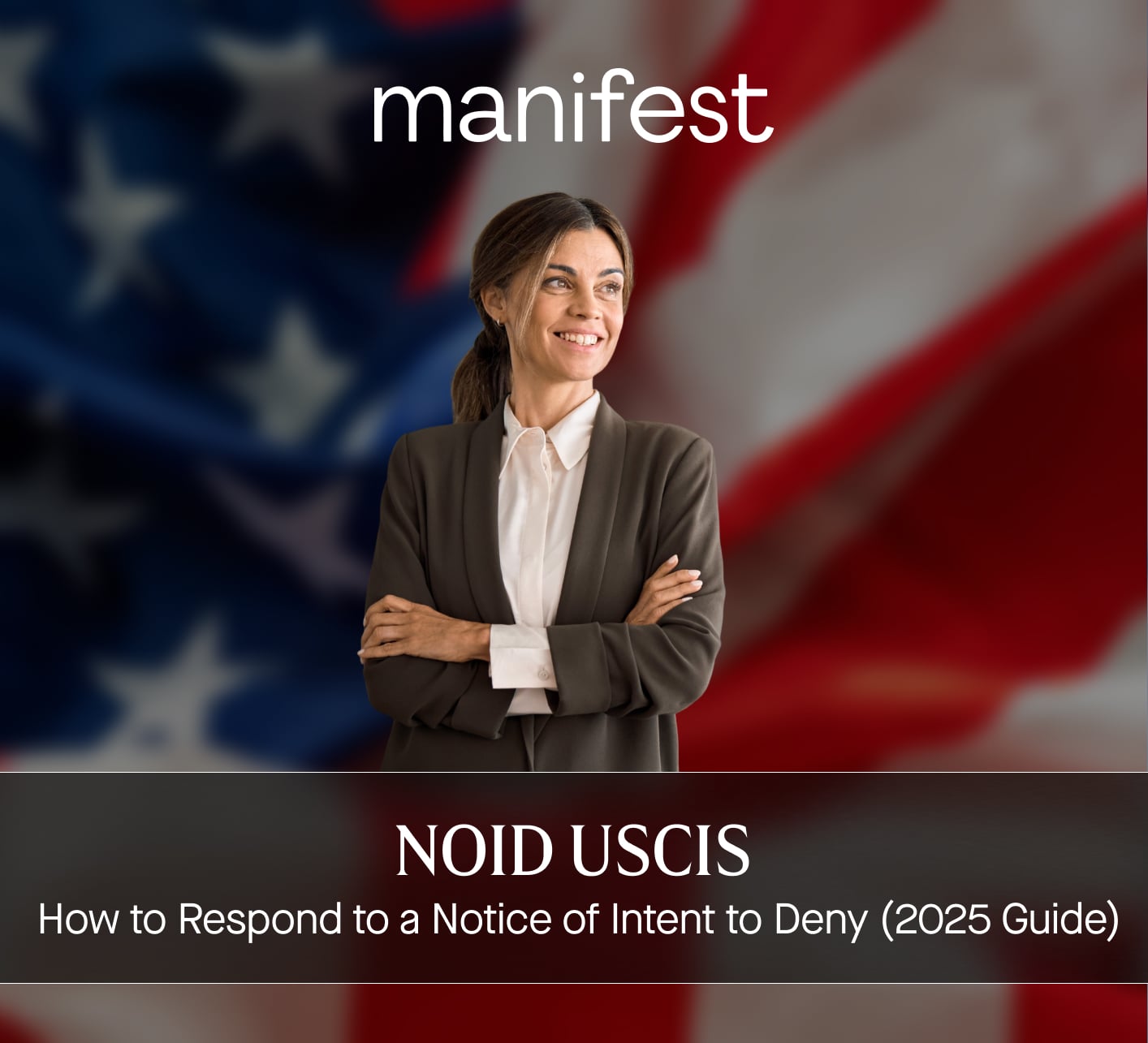 manifest

NOID USCIS
How to Respond to a Notice of Intent to Deny (2025 Guide)